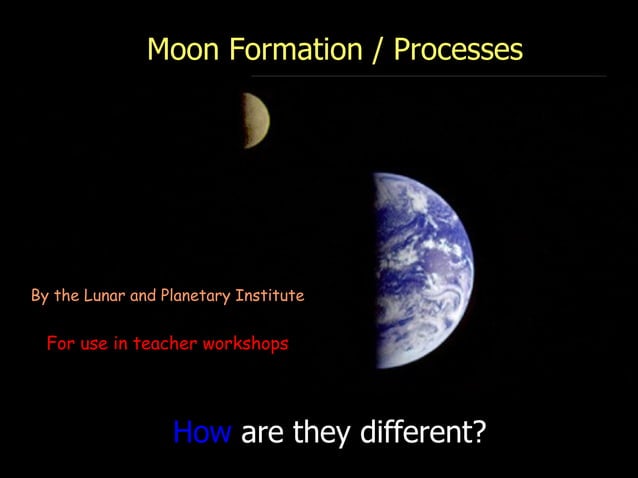 Moon Formation / Processes

By the Lunar and Planetary Institute

For use in teacher workshops

How are they different?